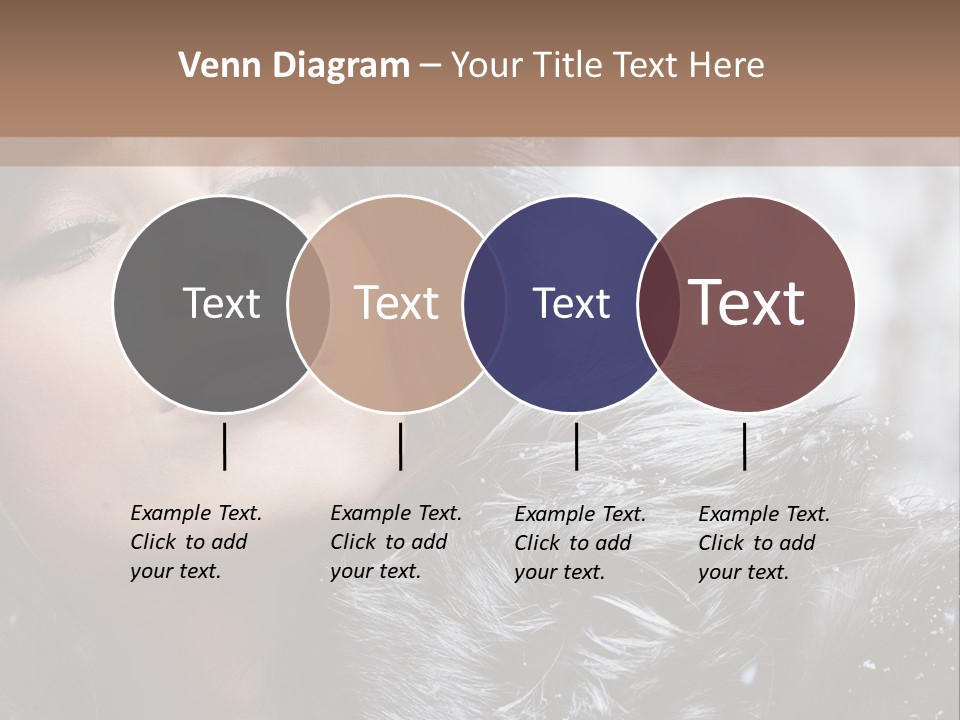 Venn Diagram – Your Title Text Here

Text

Text

Text

Text

Example Text. Click to add your text.

Example Text. Click to add your text.

Example Text. Click to add your text.

Example Text. Click to add your text.